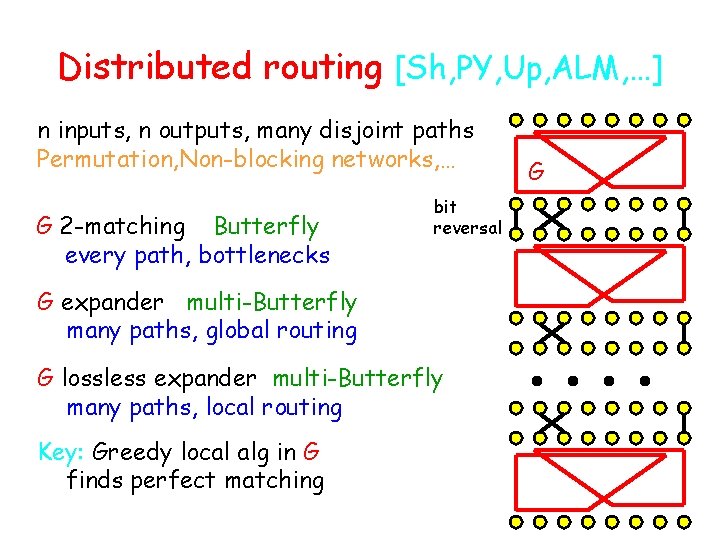 Distributed routing [Sh,PY,Up,ALM,…]

n inputs, n outputs, many disjoint paths
Permutation,Non-blocking networks,…

G 2-matching Butterfly
every path, bottlenecks

G expander multi-Butterfly
many paths, global routing

G lossless expander multi-Butterfly
many paths, local routing

Key: Greedy local alg in G
finds perfect matching

G

bit reversal